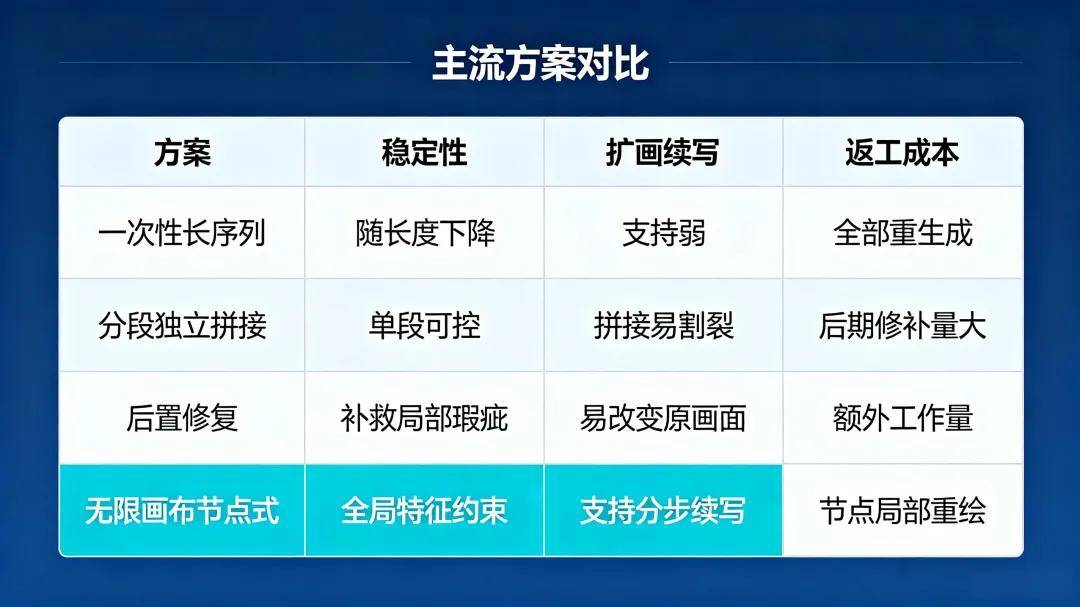 主流方案对比

| 方案 | 稳定性 | 扩画续写 | 返工成本 |
|---|---|---|---|
| 一次性长序列 | 随长度下降 | 支持弱 | 全部重生成 |
| 分段独立拼接 | 单段可控 | 拼接易割裂 | 后期修补量大 |
| 后置修复 | 补救局部瑕疵 | 易改变原画面 | 额外工作量 |
| 无限画布节点式 | 全局特征约束 | 支持分步续写 | 节点局部重绘 |